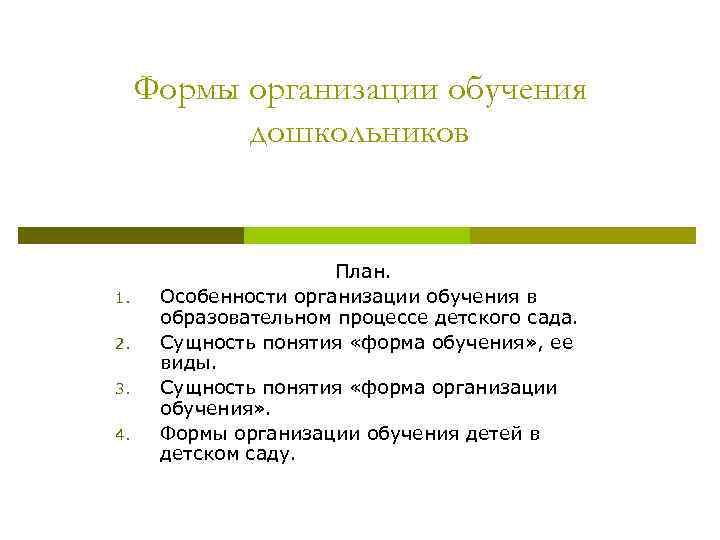 Формы организации обучения дошкольников

План.

1. Особенности организации обучения в образовательном процессе детского сада.
2. Сущность понятия «форма обучения», ее виды.
3. Сущность понятия «форма организации обучения».
4. Формы организации обучения детей в детском саду.